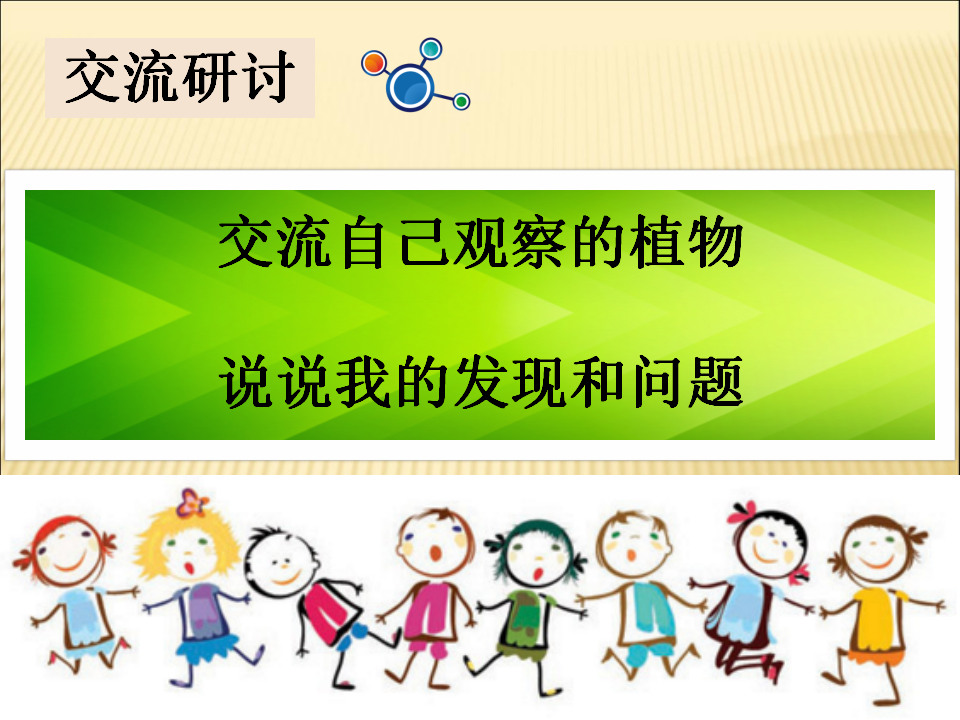 交流研讨

交流自己观察的植物

说说我的发现和问题